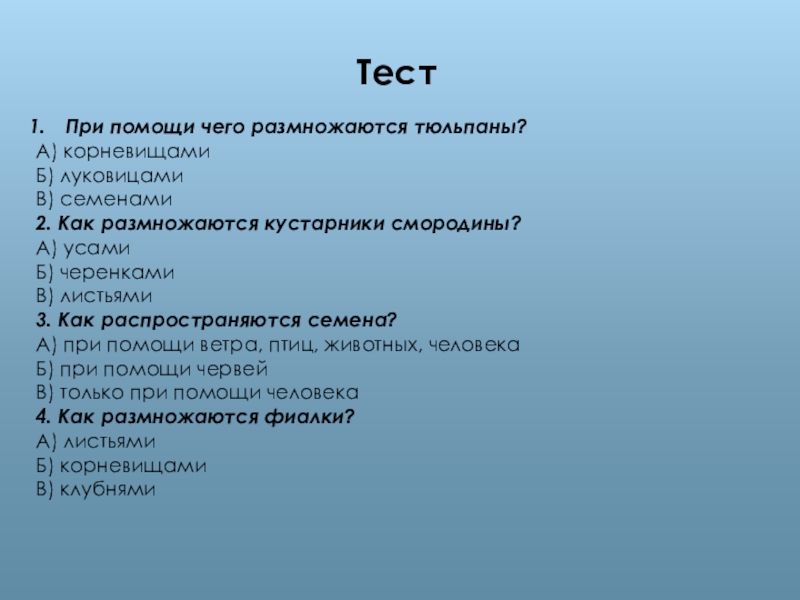 Тест

1. При помощи чего размножаются тюльпаны?
А) корневищами
Б) луковицами
В) семенами
2. Как размножаются кустарники смородины?
А) усами
Б) черенками
В) листьями
3. Как распространяются семена?
А) при помощи ветра, птиц, животных, человека
Б) при помощи червей
В) только при помощи человека
4. Как размножаются фиалки?
А) листьями
Б) корневищами
В) клубнями